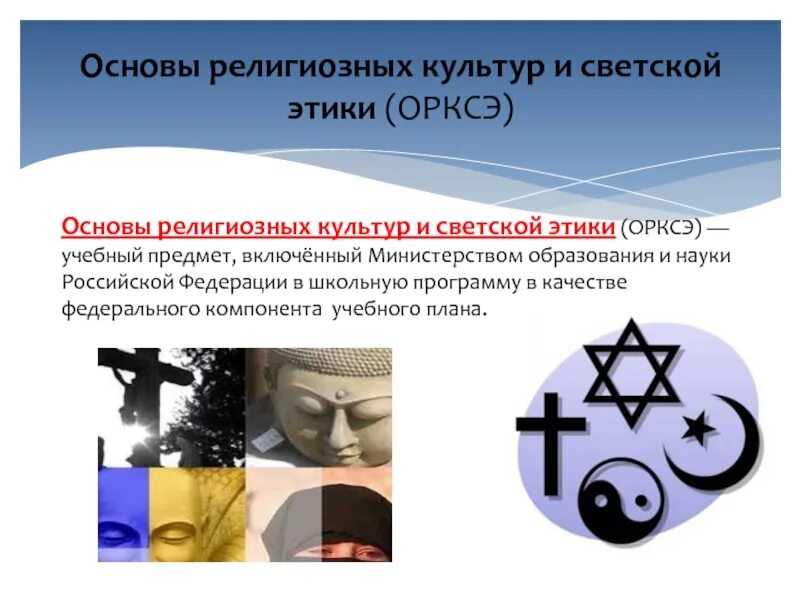 Основы религиозных культур и светской этики (ОРКСЭ)

Основы религиозных культур и светской этики (ОРКСЭ) — учебный предмет, включённый Министерством образования и науки Российской Федерации в школьную программу в качестве федерального компонента учебного плана.